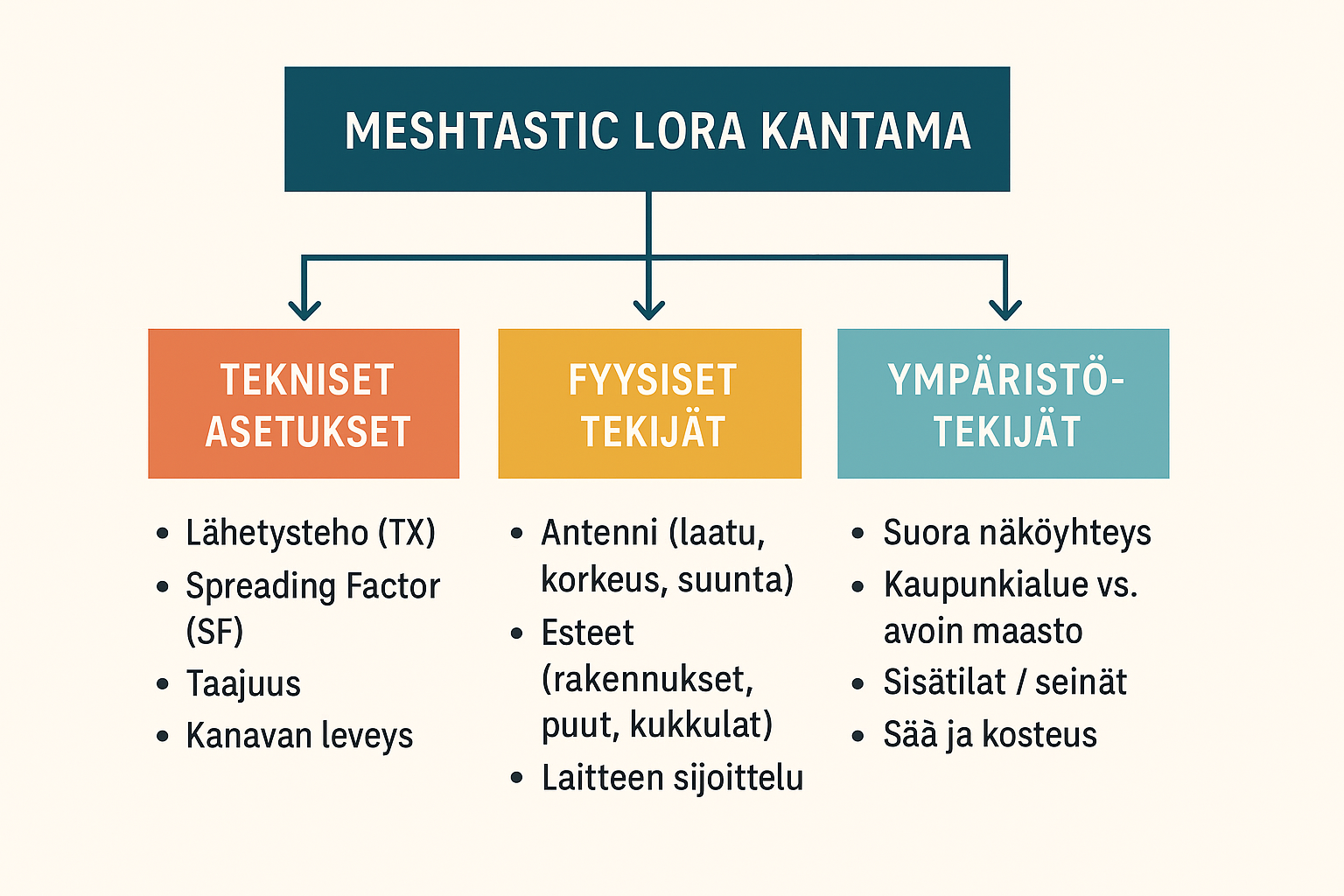 MESHTASTIC LORA KANTAMA

TEKNISET ASETUKSET

- Lähetysteho (TX)
- Spreading Factor (SF)
- Taajuus
- Kanavan leveys

FYYSISET TEKIJÄT

- Antenni (laatu, korkeus, suunta)
- Esteet (rakennukset, puut, kukkulat)
- Laitteen sijoittelu

YMPÄRISTÖ-TEKIJÄT

- Suora näköyhteys
- Kaupunkialue vs. avoin maasto
- Sisätilat / seinät
- Sää ja kosteus